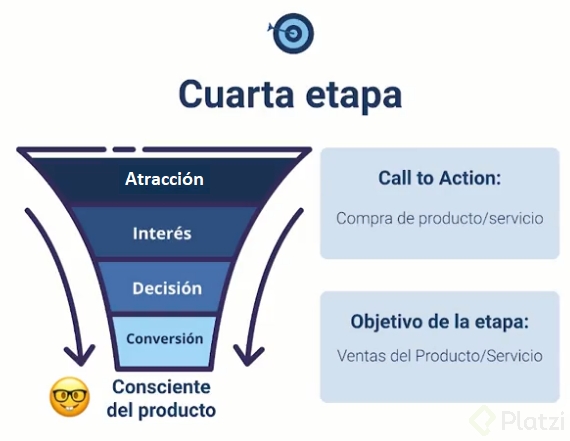 Cuarta etapa

Atracción

Interés

Decisión

Conversión

Consciente del producto

Call to Action:

Compra de producto/servicio

Objetivo de la etapa:

Ventas del Producto/Servicio

Platzi